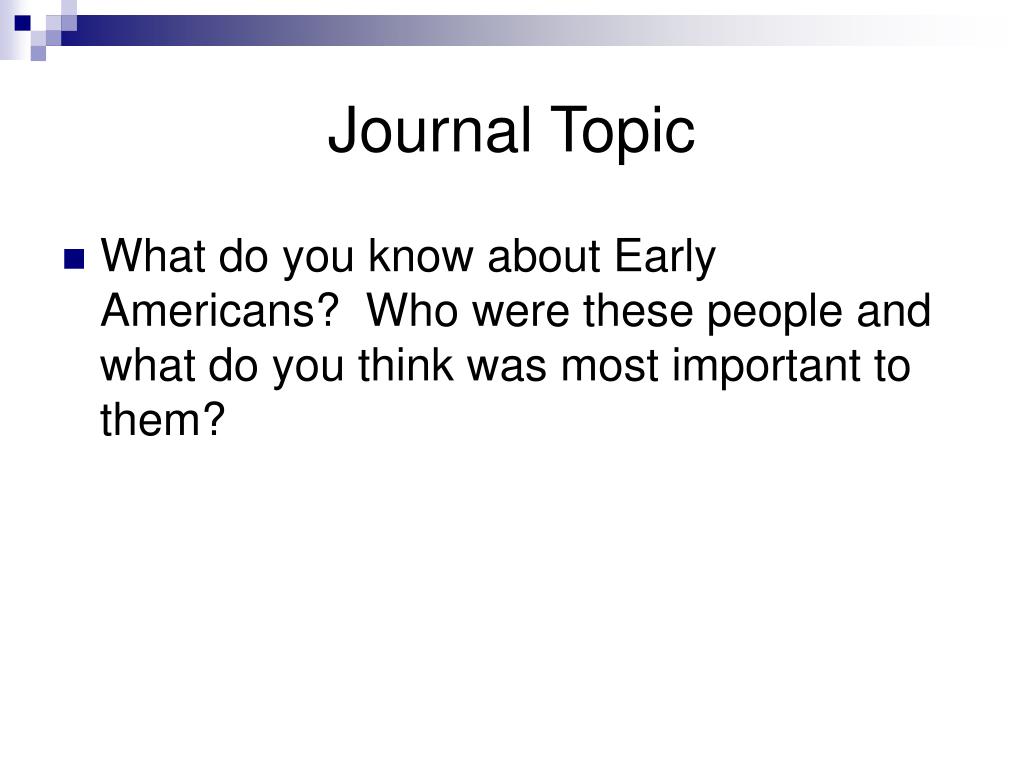 Journal Topic

What do you know about Early Americans?  Who were these people and what do you think was most important to them?